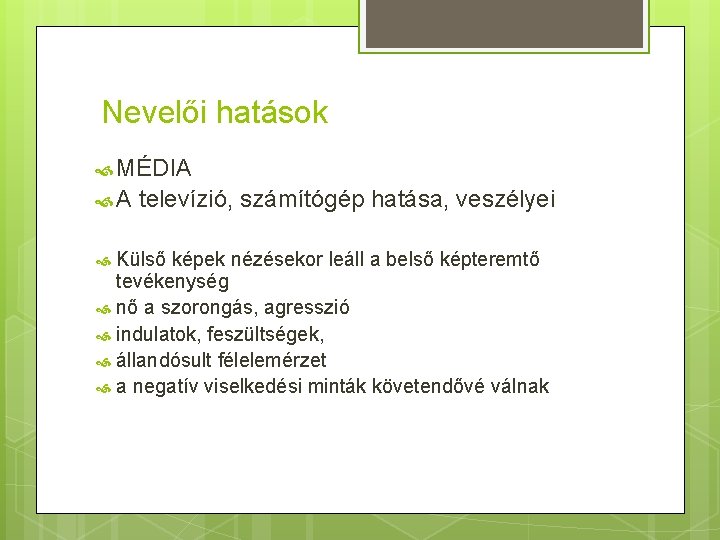 Nevelői hatások

MÉDIA

A televízió, számítógép hatása, veszélyei

Külső képek nézésekor leáll a belső képteremtő tevékenység

nő a szorongás, agresszió

indulatok, feszültségek,

állandósult félelemérzet

a negatív viselkedési minták követendővé válnak